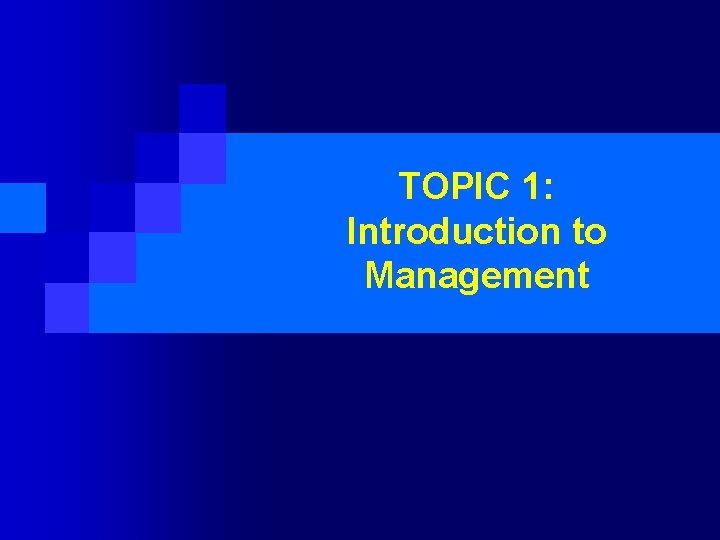 TOPIC 1:
Introduction to Management